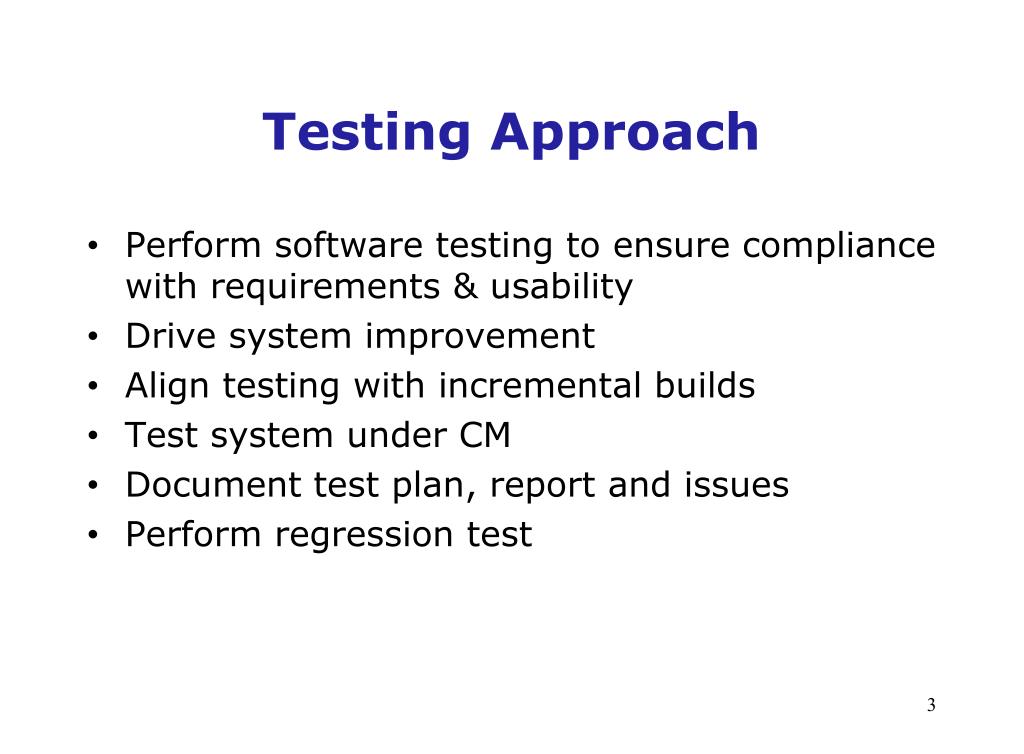 Testing Approach

• Perform software testing to ensure compliance with requirements & usability
• Drive system improvement
• Align testing with incremental builds
• Test system under CM
• Document test plan, report and issues
• Perform regression test

3